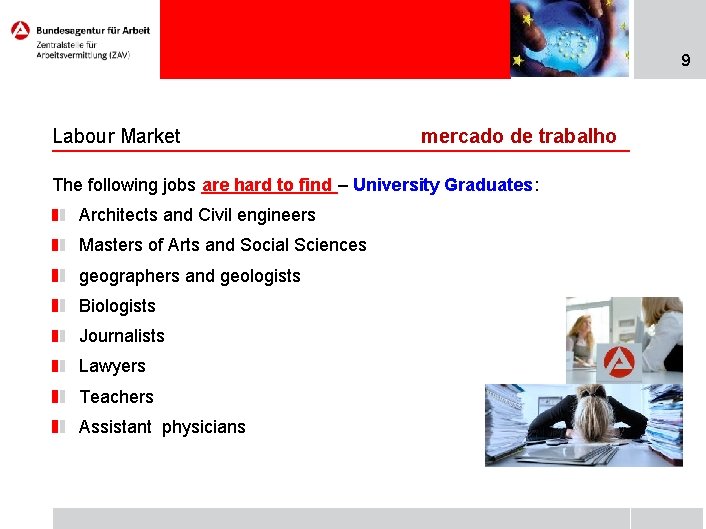 Bundesagentur für Arbeit
Zentralstelle für
Arbeitsvermittlung (ZAV)

9

Labour Market mercado de trabalho

The following jobs are hard to find – University Graduates:

Architects and Civil engineers

Masters of Arts and Social Sciences

geographers and geologists

Biologists

Journalists

Lawyers

Teachers

Assistant physicians